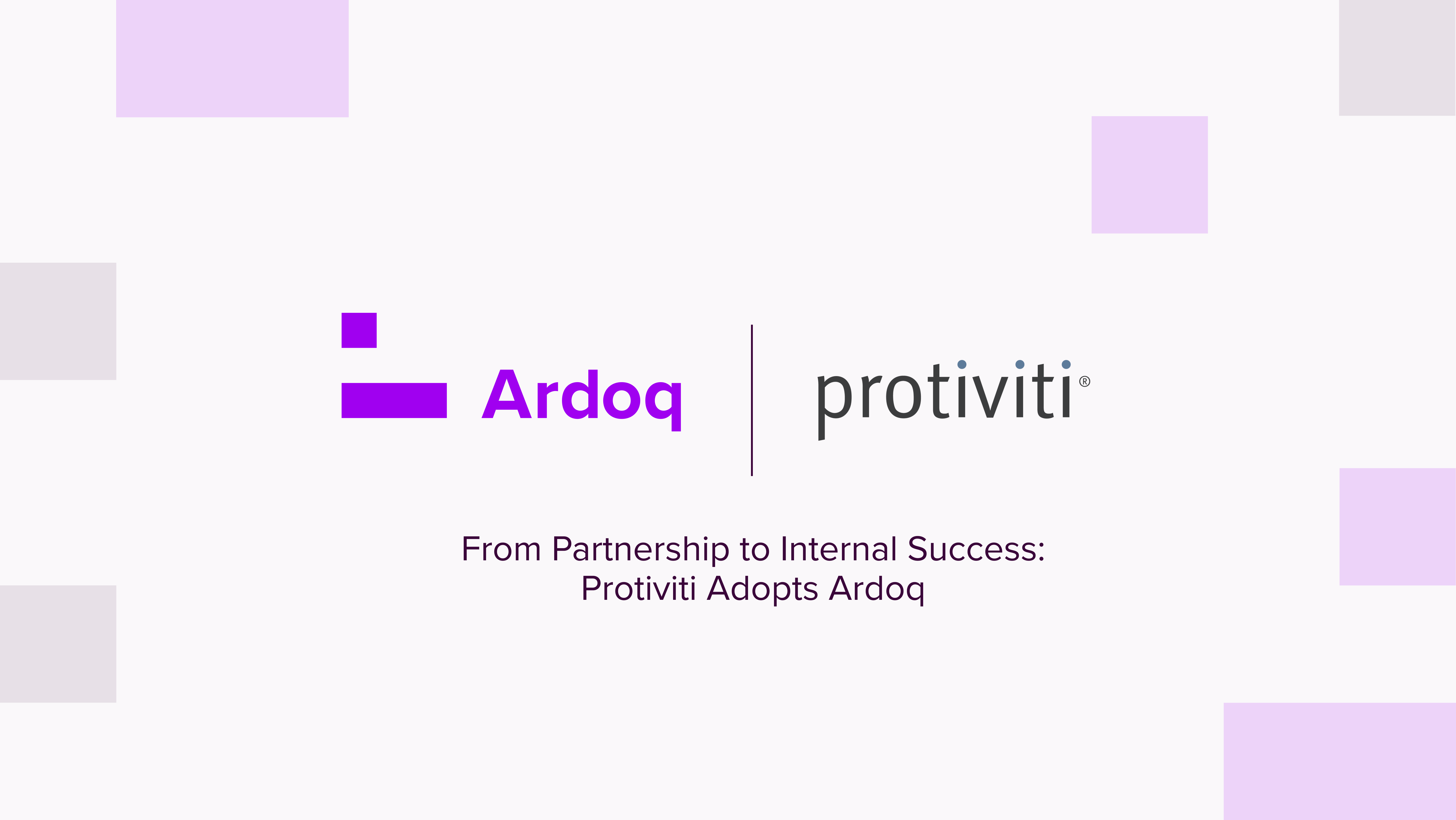 Ardoq

protiviti®

From Partnership to Internal Success: Protiviti Adopts Ardoq